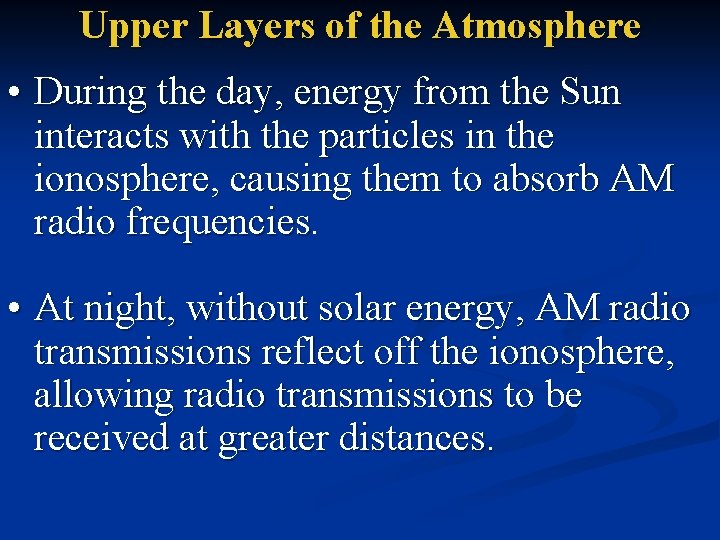 Upper Layers of the Atmosphere

• During the day, energy from the Sun interacts with the particles in the ionosphere, causing them to absorb AM radio frequencies.

• At night, without solar energy, AM radio transmissions reflect off the ionosphere, allowing radio transmissions to be received at greater distances.